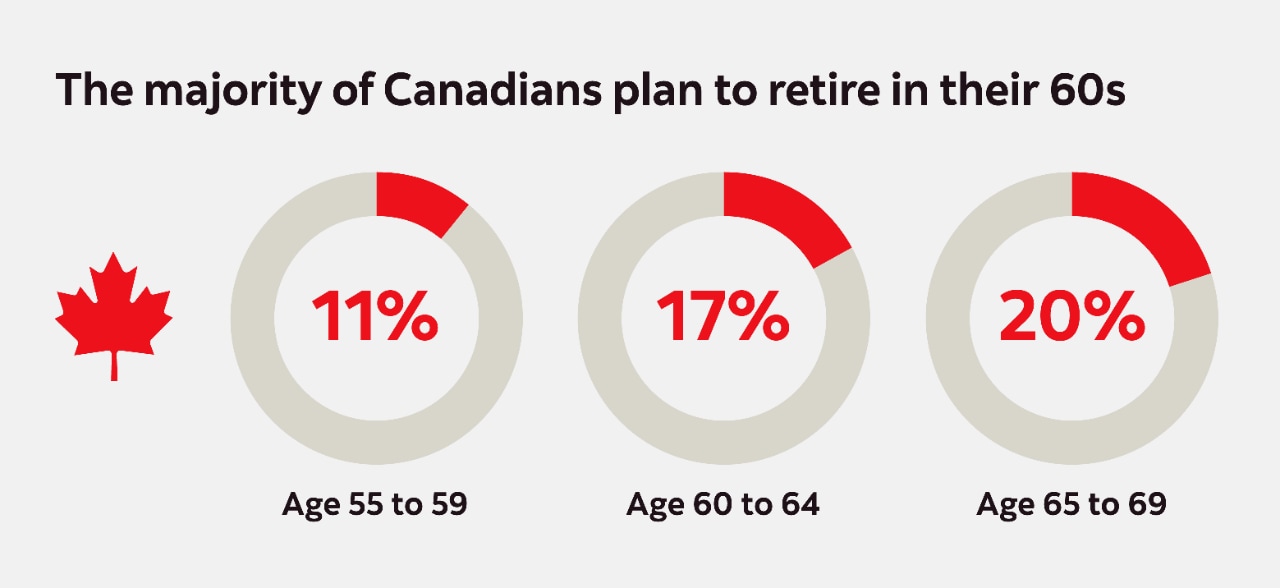 The majority of Canadians plan to retire in their 60s

11%

Age 55 to 59

17%

Age 60 to 64

20%

Age 65 to 69